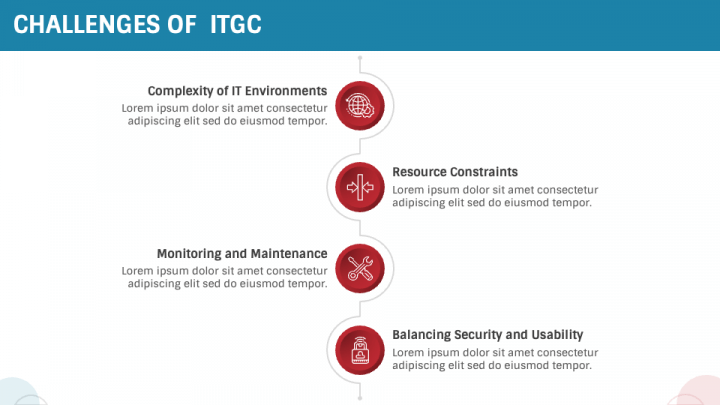 CHALLENGES OF ITGC

Complexity of IT Environments
Lorem ipsum dolor sit amet consectetur adipiscing elit sed do eiusmod tempor.

Resource Constraints
Lorem ipsum dolor sit amet consectetur adipiscing elit sed do eiusmod tempor.

Monitoring and Maintenance
Lorem ipsum dolor sit amet consectetur adipiscing elit sed do eiusmod tempor.

Balancing Security and Usability
Lorem ipsum dolor sit amet consectetur adipiscing elit sed do eiusmod tempor.